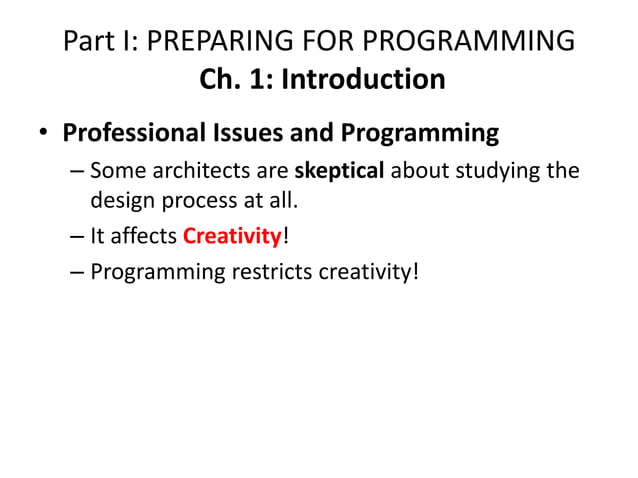 Part I: PREPARING FOR PROGRAMMING
Ch. 1: Introduction

• Professional Issues and Programming
– Some architects are skeptical about studying the design process at all.
– It affects Creativity!
– Programming restricts creativity!